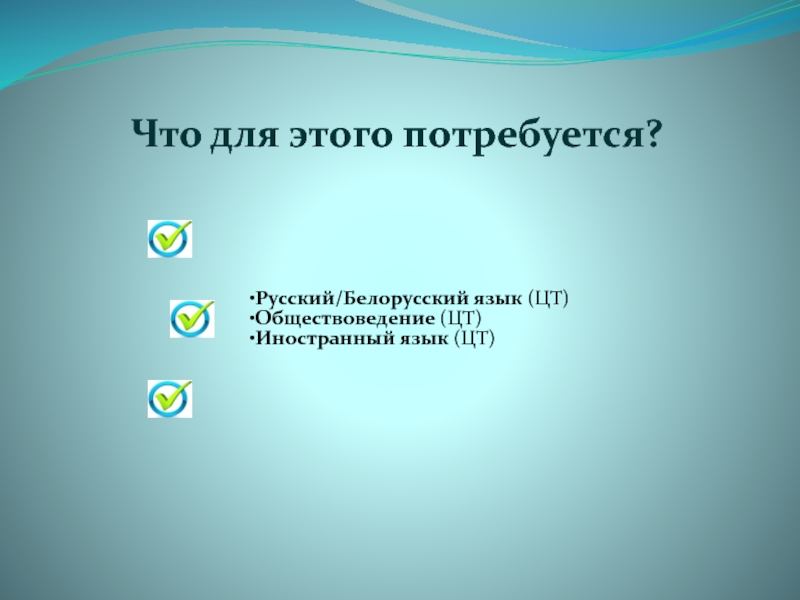 Что для этого потребуется?

•Русский/Белорусский язык (ЦТ)
•Обществоведение (ЦТ)
•Иностранный язык (ЦТ)